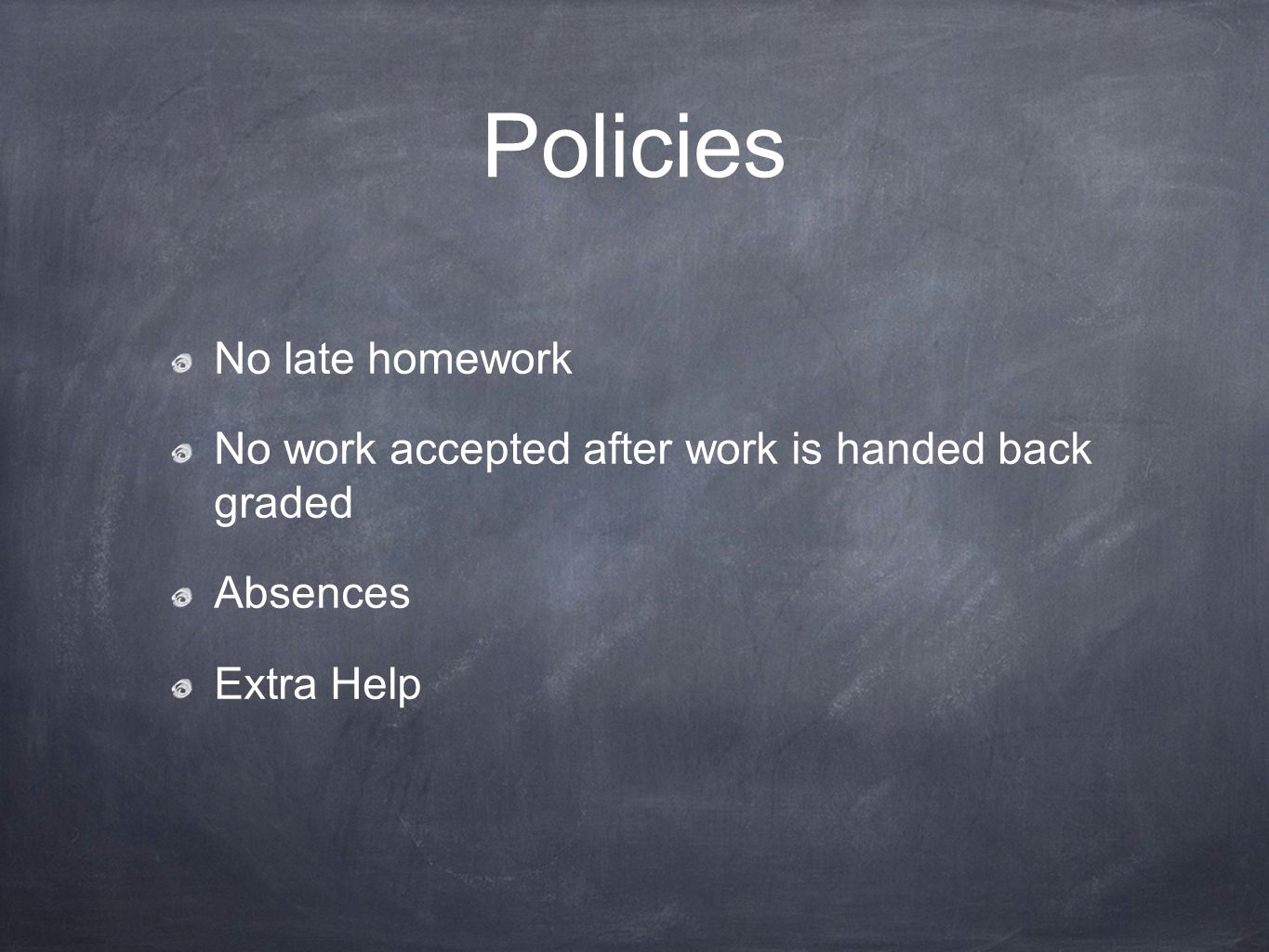 Policies

No late homework

No work accepted after work is handed back graded

Absences

Extra Help